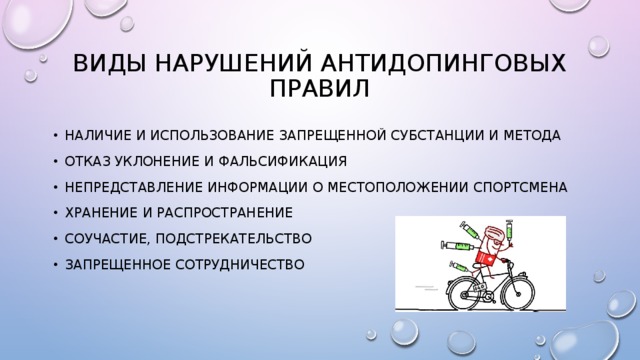 ВИДЫ НАРУШЕНИЙ АНТИДОПИНГОВЫХ ПРАВИЛ

• НАЛИЧИЕ И ИСПОЛЬЗОВАНИЕ ЗАПРЕЩЕННОЙ СУБСТАНЦИИ И МЕТОДА
• ОТКАЗ УКЛОНЕНИЕ И ФАЛЬСИФИКАЦИЯ
• НЕПРЕДСТАВЛЕНИЕ ИНФОРМАЦИИ О МЕСТОПОЛОЖЕНИИ СПОРТСМЕНА
• ХРАНЕНИЕ И РАСПРОСТРАНЕНИЕ
• СОУЧАСТИЕ, ПОДСТРЕКАТЕЛЬСТВО
• ЗАПРЕЩЕННОЕ СОТРУДНИЧЕСТВО